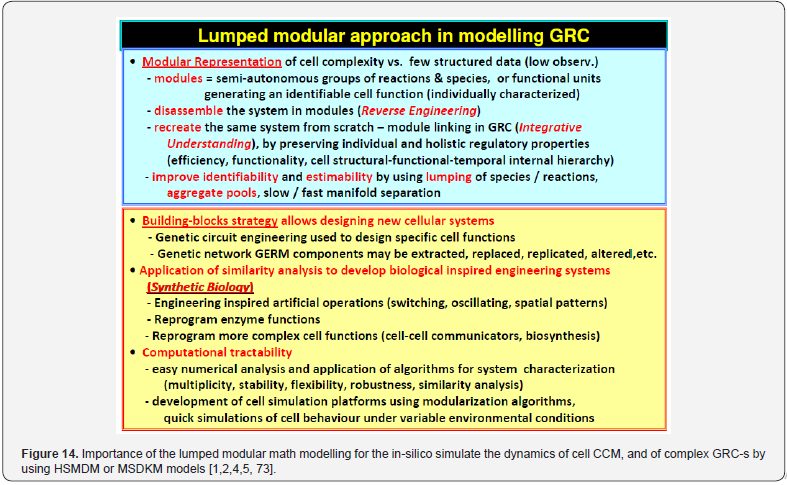 Lumped modular approach in modelling GRC

• Modular Representation of cell complexity vs. few structured data (low observ.)
- modules = semi-autonomous groups of reactions & species, or functional units generating an identifiable cell function (individually characterized)
- disassemble the system in modules (Reverse Engineering)
- recreate the same system from scratch – module linking in GRC (Integrative Understanding), by preserving individual and holistic regulatory properties (efficiency, functionality, cell structural-functional-temporal internal hierarchy)
- improve identifiability and estimability by using lumping of species / reactions, aggregate pools, slow / fast manifold separation

• Building-blocks strategy allows designing new cellular systems
- Genetic circuit engineering used to design specific cell functions
- Genetic network GERM components may be extracted, replaced, replicated, altered,etc.
• Application of similarity analysis to develop biological inspired engineering systems (Synthetic Biology)
- Engineering inspired artificial operations (switching, oscillating, spatial patterns)
- Reprogram enzyme functions
- Reprogram more complex cell functions (cell-cell communicators, biosynthesis)
• Computational tractability
- easy numerical analysis and application of algorithms for system characterization (multiplicity, stability, flexibility, robustness, similarity analysis)
- development of cell simulation platforms using modularization algorithms, quick simulations of cell behaviour under variable environmental conditions

Figure 14. Importance of the lumped modular math modelling for the in-silico simulate the dynamics of cell CCM, and of complex GRC-s by using HSMDM or MSDKM models [1,2,4,5, 73].